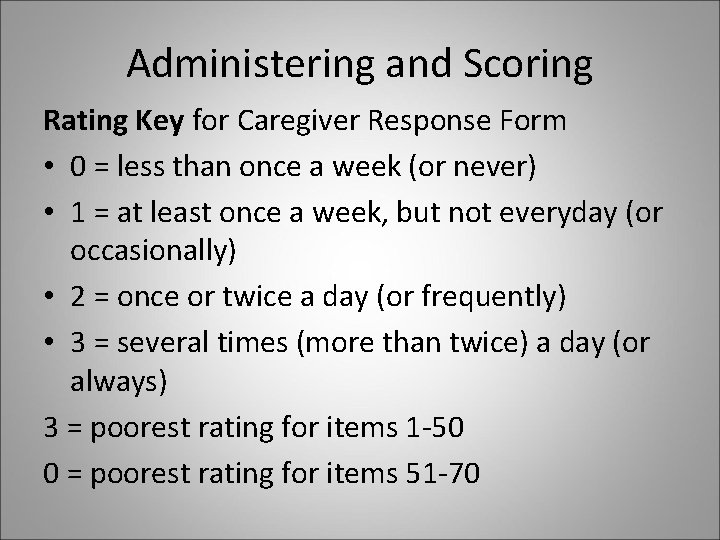 Administering and Scoring

Rating Key for Caregiver Response Form

• 0 = less than once a week (or never)

• 1 = at least once a week, but not everyday (or occasionally)

• 2 = once or twice a day (or frequently)

• 3 = several times (more than twice) a day (or always)

3 = poorest rating for items 1-50

0 = poorest rating for items 51-70